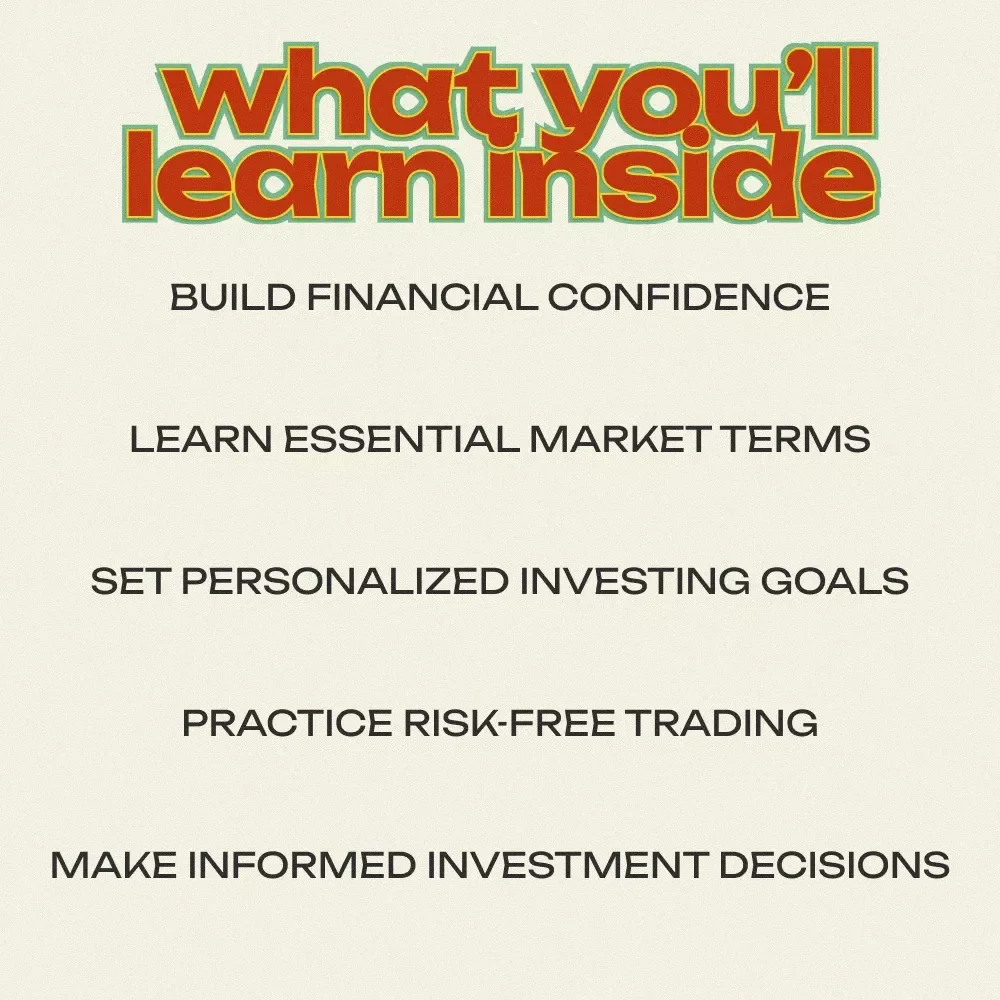 what you'll learn inside

BUILD FINANCIAL CONFIDENCE

LEARN ESSENTIAL MARKET TERMS

SET PERSONALIZED INVESTING GOALS

PRACTICE RISK-FREE TRADING

MAKE INFORMED INVESTMENT DECISIONS